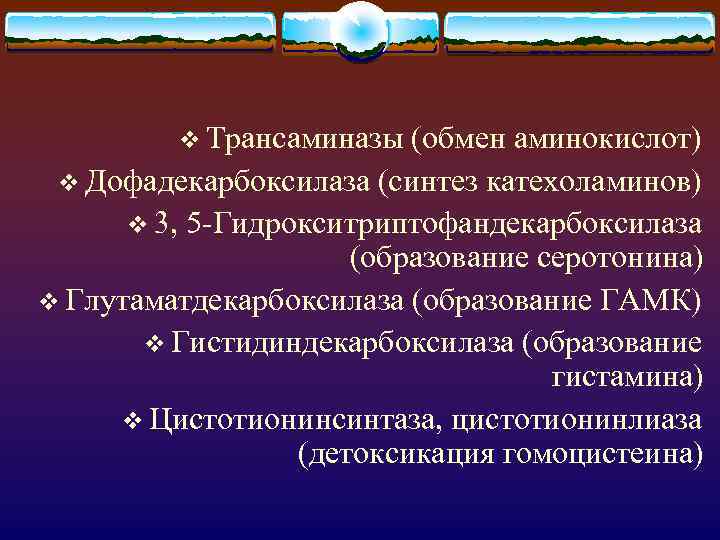 ❖ Трансаминазы (обмен аминокислот)
❖ Дофадекарбоксилаза (синтез катехоламинов)
❖ 3, 5-Гидрокситриптофандекарбоксилаза (образование серотонина)
❖ Глутаматдекарбоксилаза (образование ГАМК)
❖ Гистидиндекарбоксилаза (образование гистамина)
❖ Цистотионинсинтаза, цистотионинлиаза (детоксикация гомоцистеина)